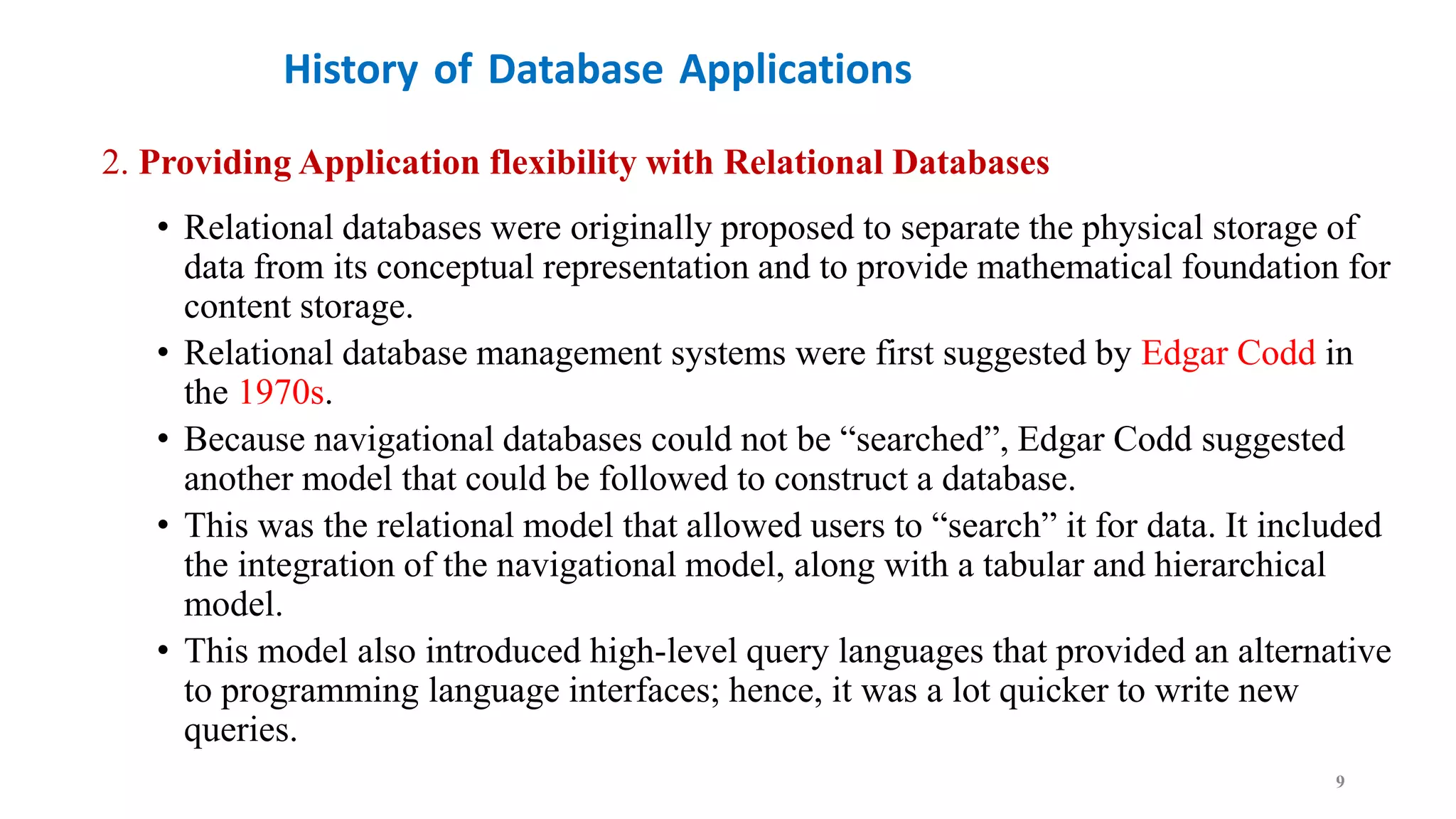 History of Database Applications

2. Providing Application flexibility with Relational Databases

• Relational databases were originally proposed to separate the physical storage of data from its conceptual representation and to provide mathematical foundation for content storage.
• Relational database management systems were first suggested by Edgar Codd in the 1970s.
• Because navigational databases could not be “searched”, Edgar Codd suggested another model that could be followed to construct a database.
• This was the relational model that allowed users to “search” it for data. It included the integration of the navigational model, along with a tabular and hierarchical model.
• This model also introduced high-level query languages that provided an alternative to programming language interfaces; hence, it was a lot quicker to write new queries.

9